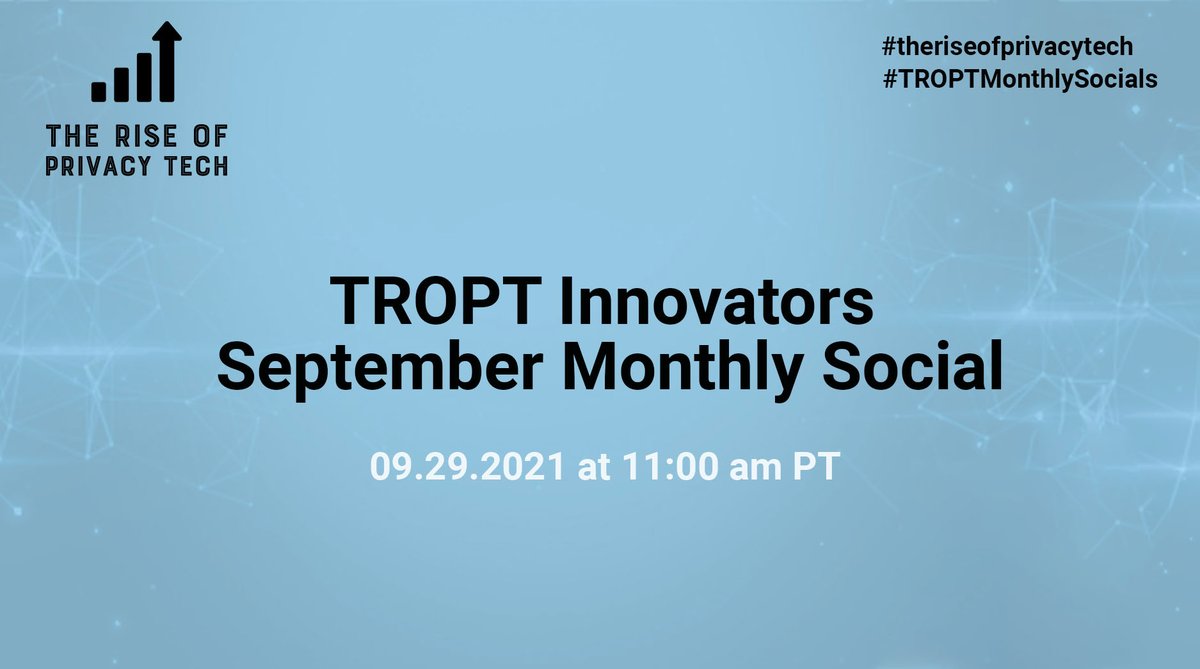 THE RISE OF PRIVACY TECH

#theriseofprivacytech
#TROPTMonthlySocials

TROPT Innovators
September Monthly Social

09.29.2021 at 11:00 am PT